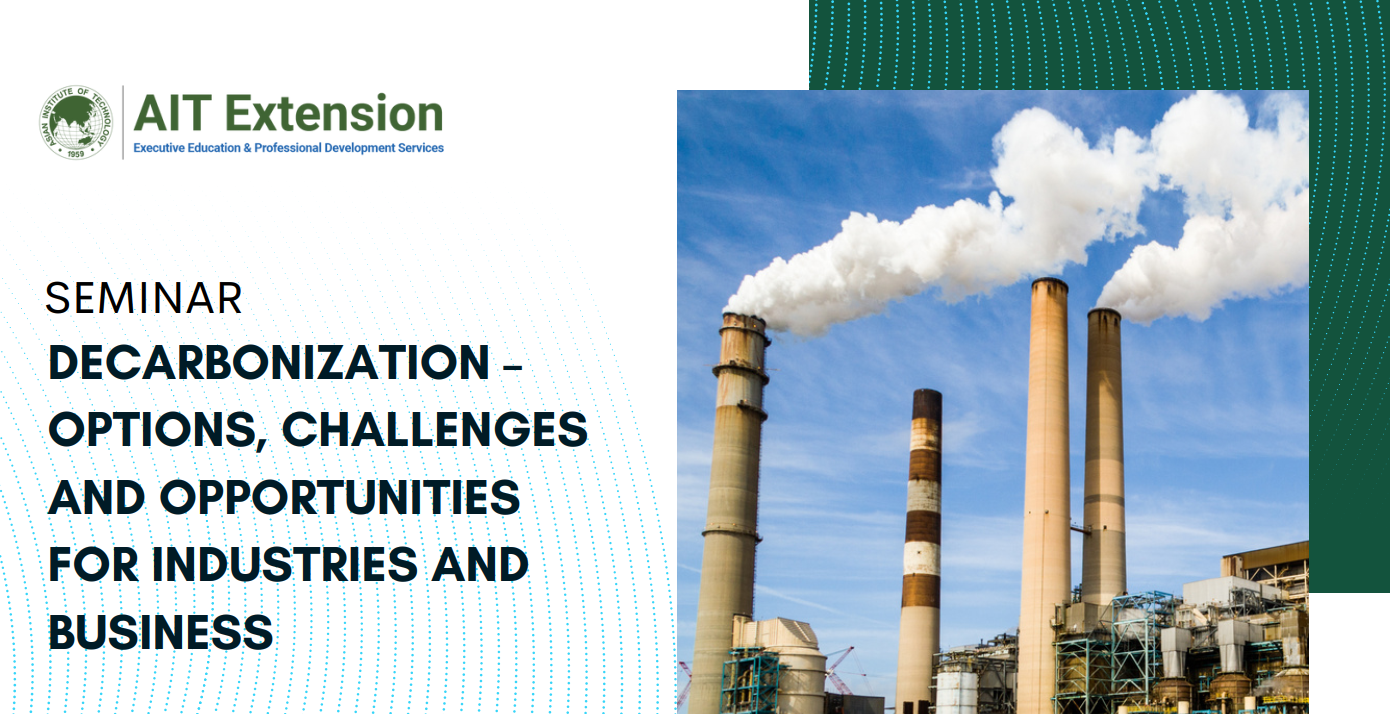 ASIAN INSTITUTE OF TECHNOLOGY
1959

AIT Extension
Executive Education & Professional Development Services

SEMINAR
DECARBONIZATION – OPTIONS, CHALLENGES AND OPPORTUNITIES FOR INDUSTRIES AND BUSINESS